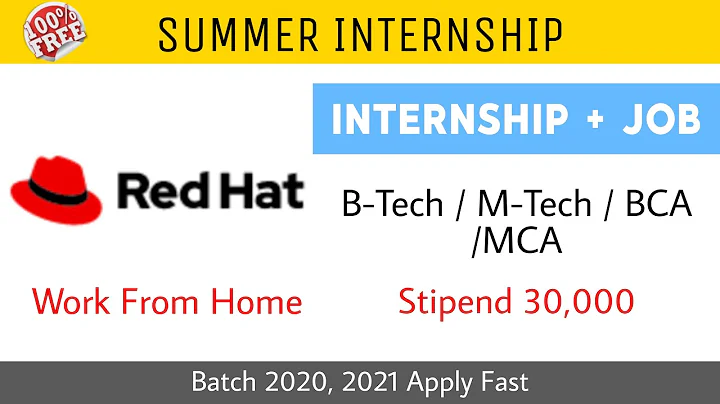 100% FREE

SUMMER INTERNSHIP

INTERNSHIP + JOB

Red Hat

B-Tech / M-Tech / BCA /MCA

Work From Home

Stipend 30,000

Batch 2020, 2021 Apply Fast